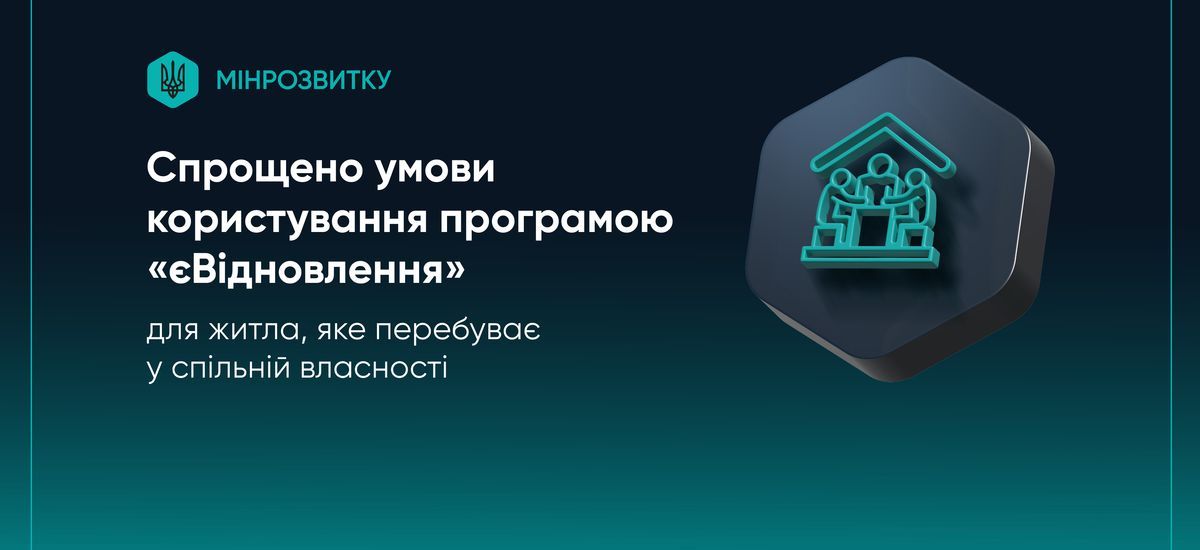 МІНРОЗВИТКУ

Спрощено умови користування програмою «єВідновлення»

для житла, яке перебуває у спільній власності